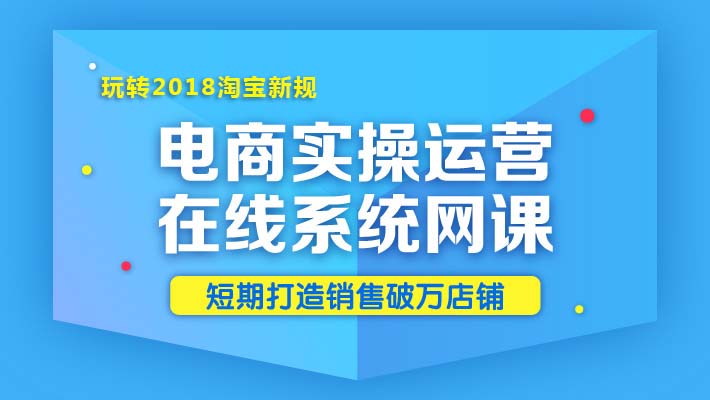 玩转2018淘宝新规

电商实操运营
在线系统网课

短期打造销售破万店铺